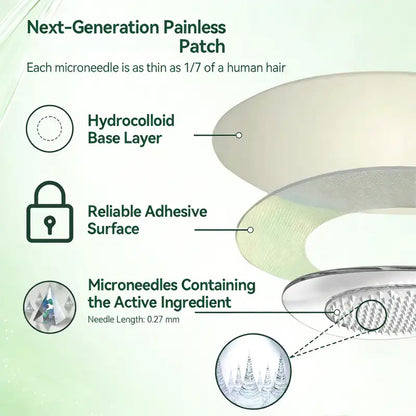 Next-Generation Painless Patch

Each microneedle is as thin as 1/7 of a human hair

Hydrocolloid Base Layer

Reliable Adhesive Surface

Microneedles Containing the Active Ingredient

Needle Length: 0.27 mm